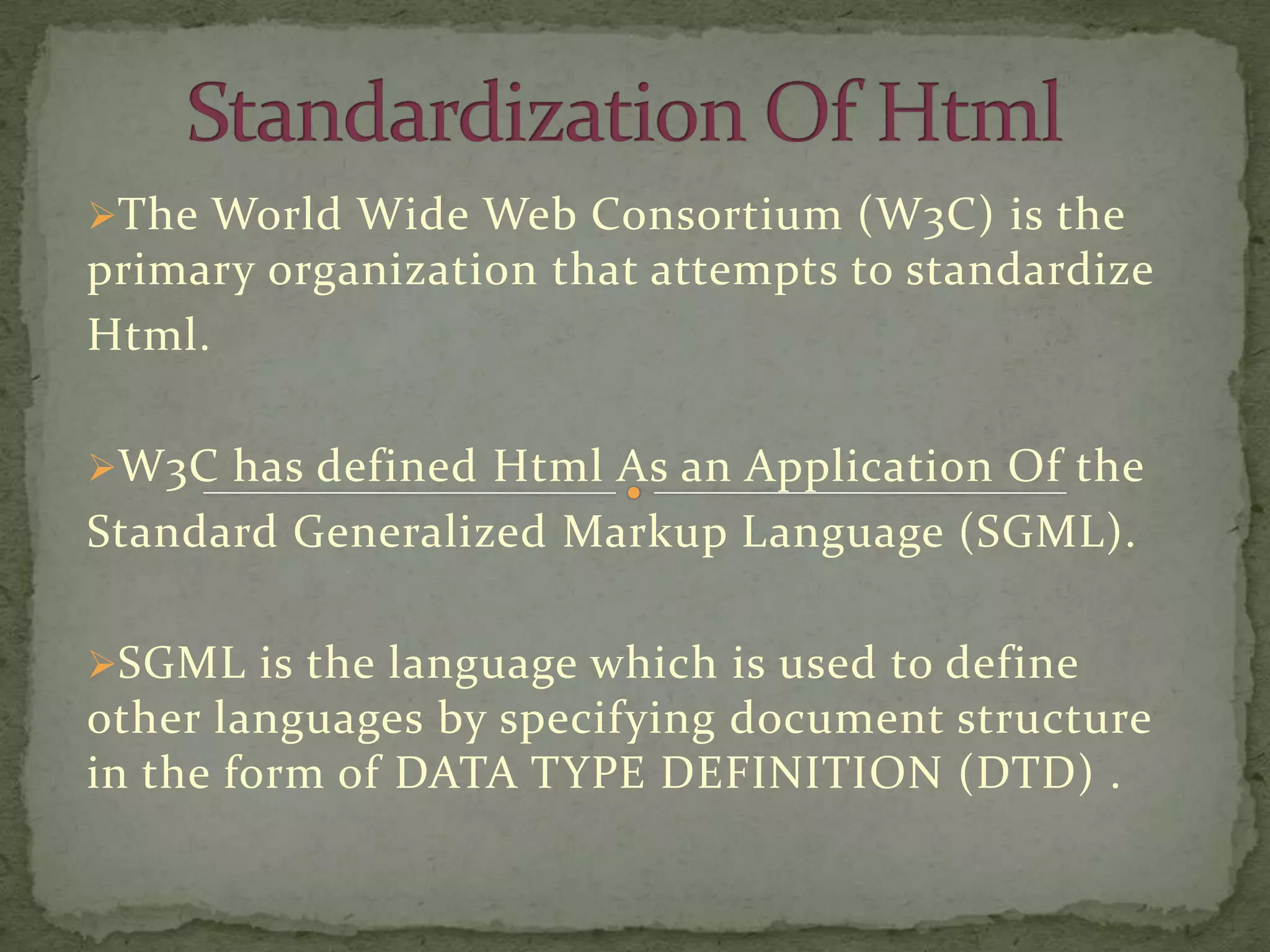 Standardization Of Html

➢The World Wide Web Consortium (W3C) is the primary organization that attempts to standardize Html.

➢W3C has defined Html As an Application Of the Standard Generalized Markup Language (SGML).

➢SGML is the language which is used to define other languages by specifying document structure in the form of DATA TYPE DEFINITION (DTD) .